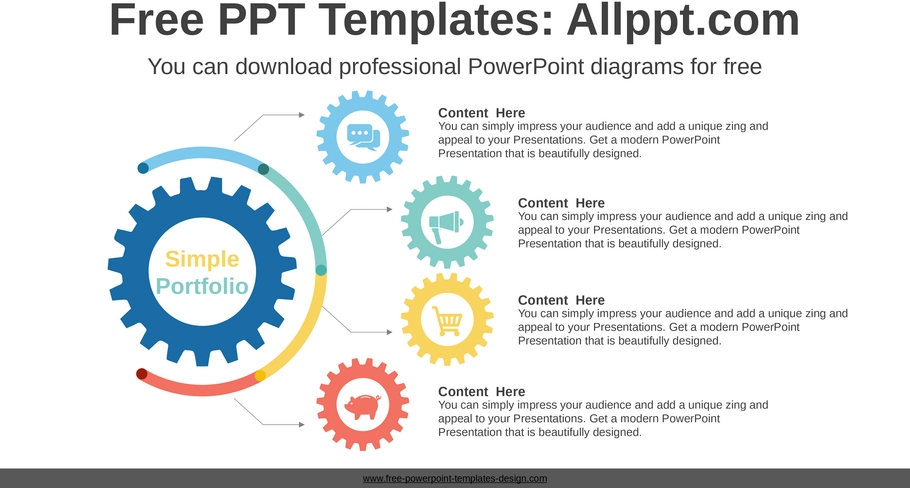 Free PPT Templates: Allppt.com

You can download professional PowerPoint diagrams for free

Simple Portfolio

Content Here
You can simply impress your audience and add a unique zing and appeal to your Presentations. Get a modern PowerPoint Presentation that is beautifully designed.

Content Here
You can simply impress your audience and add a unique zing and appeal to your Presentations. Get a modern PowerPoint Presentation that is beautifully designed.

Content Here
You can simply impress your audience and add a unique zing and appeal to your Presentations. Get a modern PowerPoint Presentation that is beautifully designed.

Content Here
You can simply impress your audience and add a unique zing and appeal to your Presentations. Get a modern PowerPoint Presentation that is beautifully designed.

www.free-powerpoint-templates-design.com